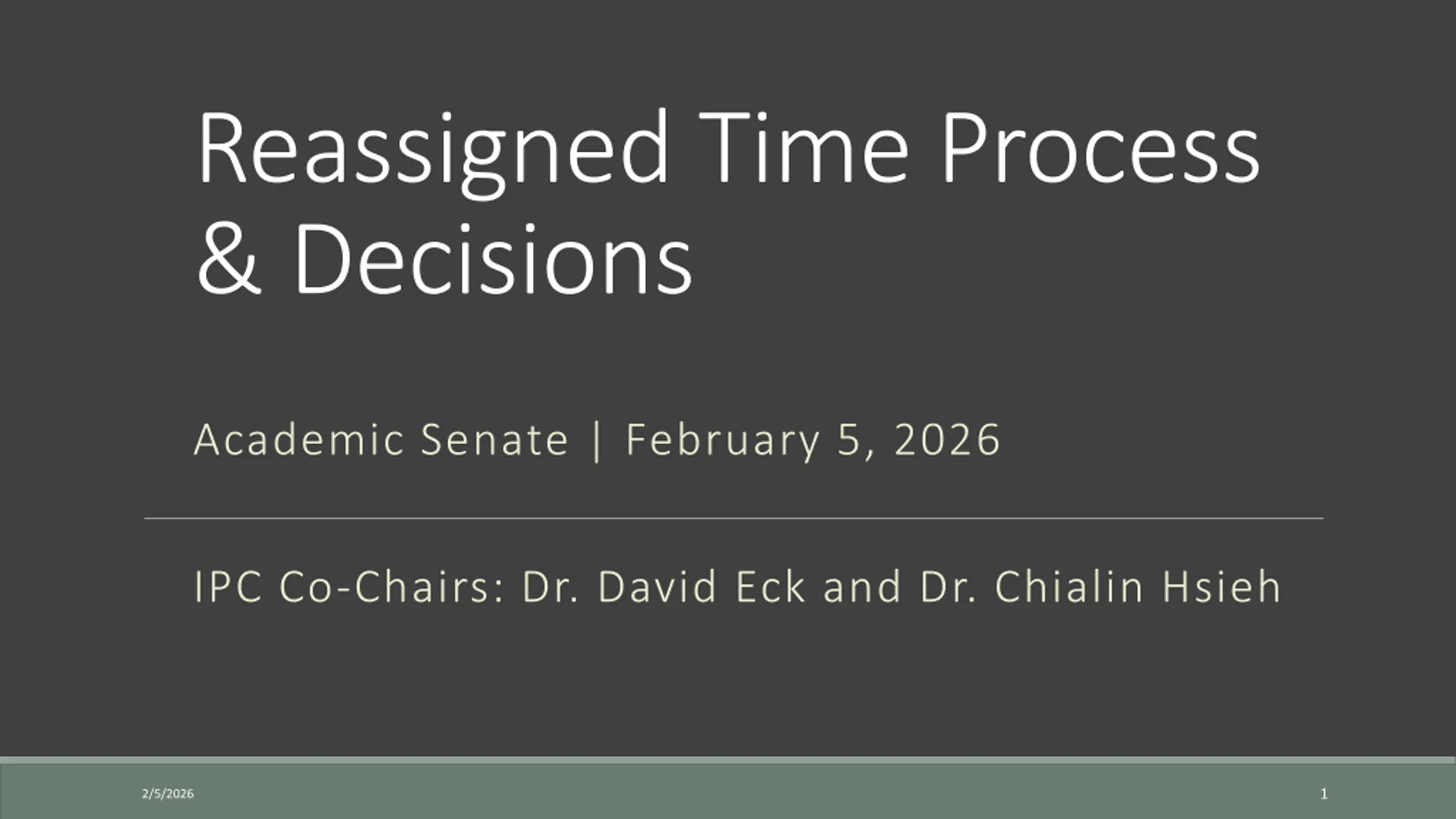 Reassigned Time Process & Decisions

Academic Senate | February 5, 2026

IPC Co-Chairs: Dr. David Eck and Dr. Chialin Hsieh

2/5/2026

1